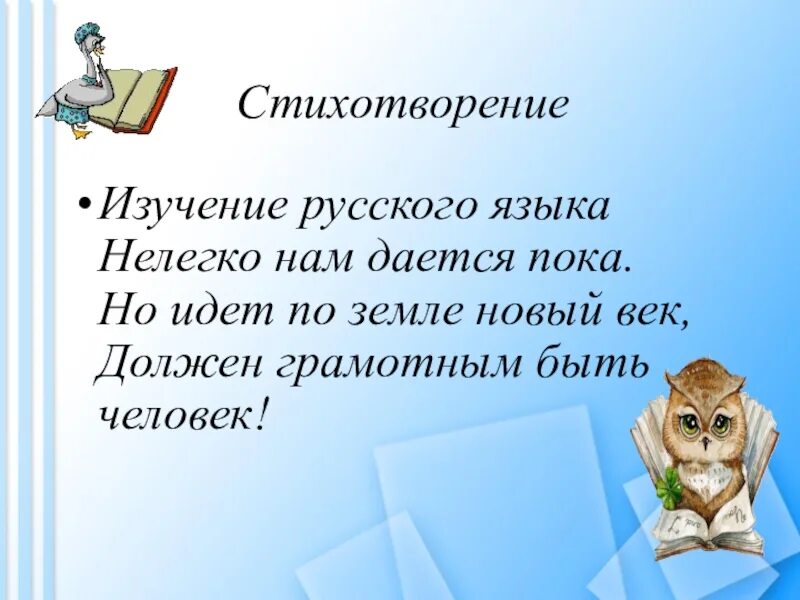 Стихотворение

• Изучение русского языка
Нелегко нам дается пока.
Но идет по земле новый век,
Должен грамотным быть человек!